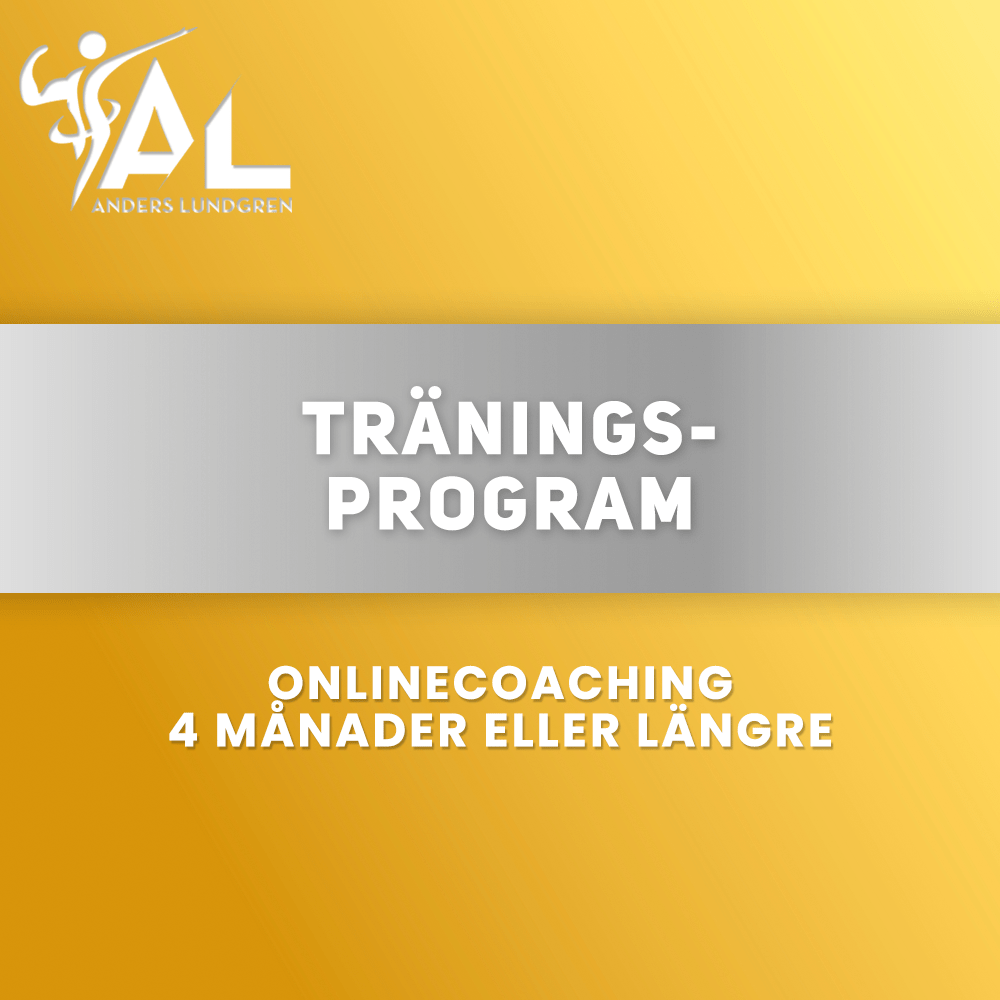 AL
ANDERS LUNDGREN

TRÄNINGS-
PROGRAM

ONLINECOACHING
4 MÅNADER ELLER LÄNGRE